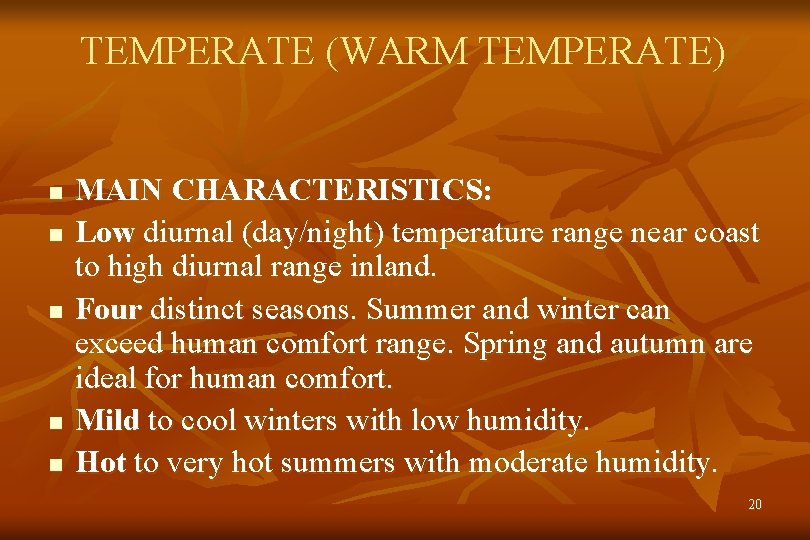 TEMPERATE (WARM TEMPERATE)

- MAIN CHARACTERISTICS:
- Low diurnal (day/night) temperature range near coast to high diurnal range inland.
- Four distinct seasons. Summer and winter can exceed human comfort range. Spring and autumn are ideal for human comfort.
- Mild to cool winters with low humidity.
- Hot to very hot summers with moderate humidity.

20